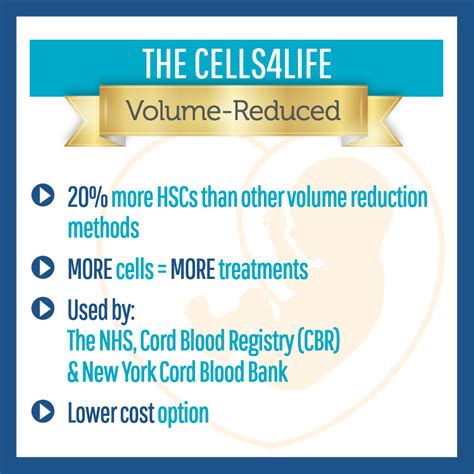 THE CELLS4LIFE

Volume-Reduced

20% more HSCs than other volume reduction methods

MORE cells = MORE treatments

Used by:
The NHS, Cord Blood Registry (CBR) & New York Cord Blood Bank

Lower cost option